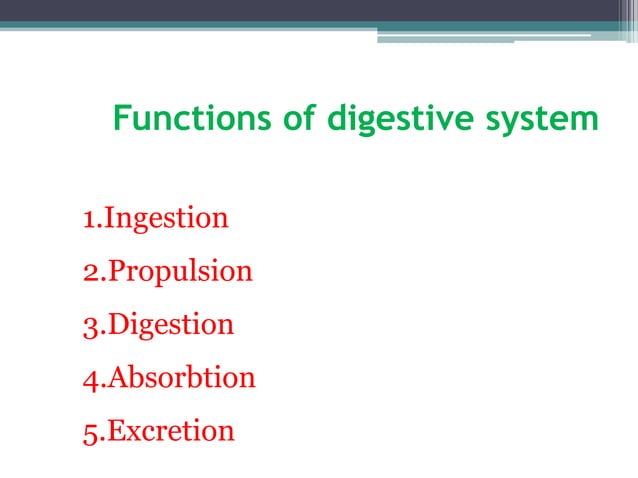 Functions of digestive system

1.Ingestion
2.Propulsion
3.Digestion
4.Absorbtion
5.Excretion